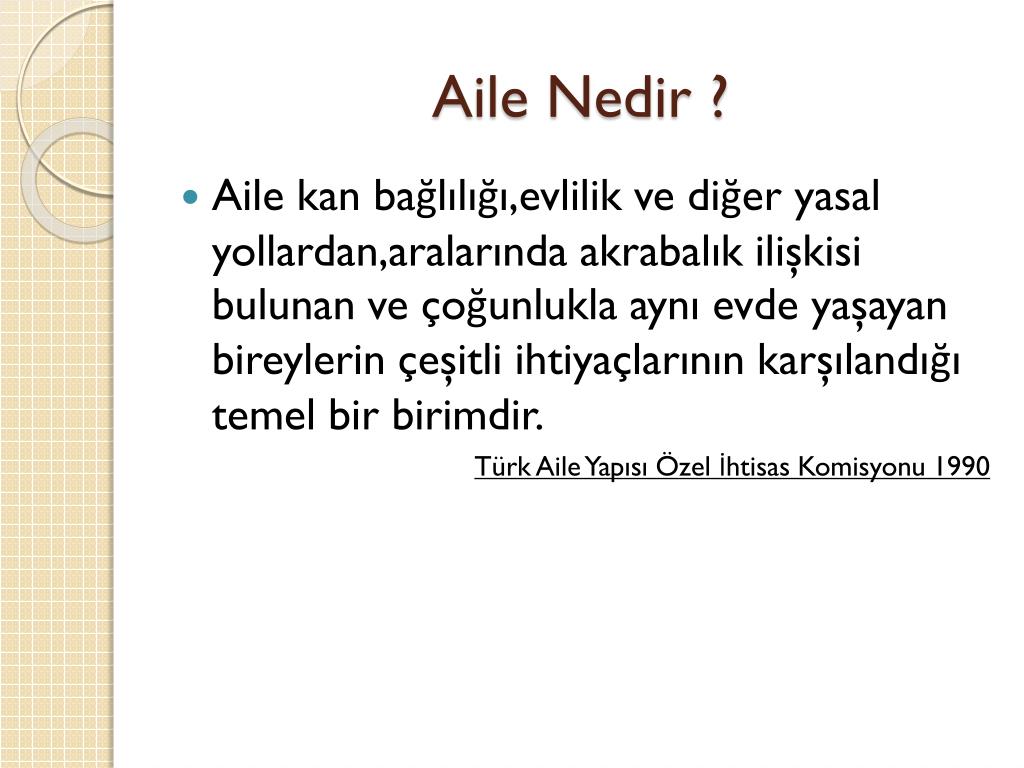 Aile Nedir ?

Aile kan bağlılığı,evlilik ve diğer yasal yollardan,aralarında akrabalık ilişkisi bulunan ve çoğunlukla aynı evde yaşayan bireylerin çeşitli ihtiyaçlarının karşılandığı temel bir birimdir.

Türk Aile Yapısı Özel İhtisas Komisyonu 1990